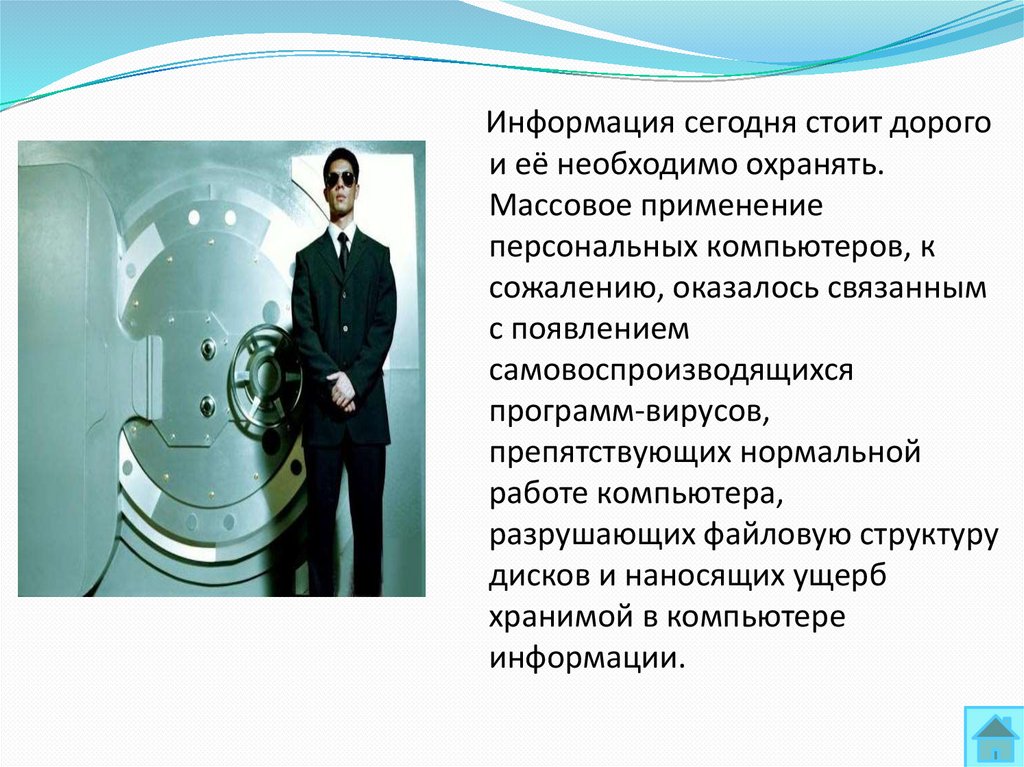 Информация сегодня стоит дорого и её необходимо охранять. Массовое применение персональных компьютеров, к сожалению, оказалось связанным с появлением самовоспроизводящихся программ-вирусов, препятствующих нормальной работе компьютера, разрушающих файловую структуру дисков и наносящих ущерб хранимой в компьютере информации.